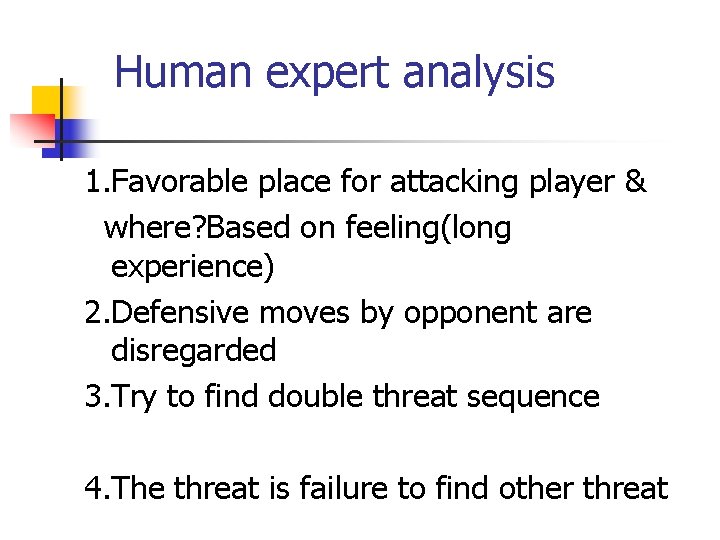 Human expert analysis

1.Favorable place for attacking player & where?Based on feeling(long experience)

2.Defensive moves by opponent are disregarded

3.Try to find double threat sequence

4.The threat is failure to find other threat